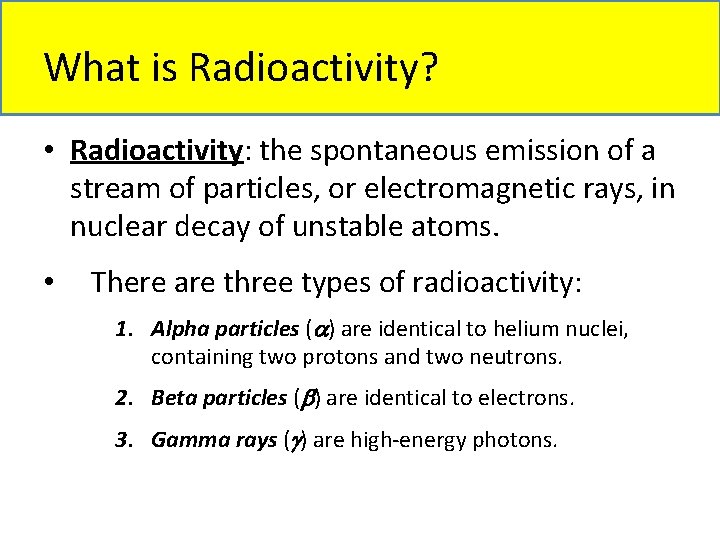 What is Radioactivity?

• Radioactivity: the spontaneous emission of a stream of particles, or electromagnetic rays, in nuclear decay of unstable atoms.

• There are three types of radioactivity:

1. Alpha particles ($\alpha$) are identical to helium nuclei, containing two protons and two neutrons.

2. Beta particles ($\beta$) are identical to electrons.

3. Gamma rays ($\gamma$) are high-energy photons.